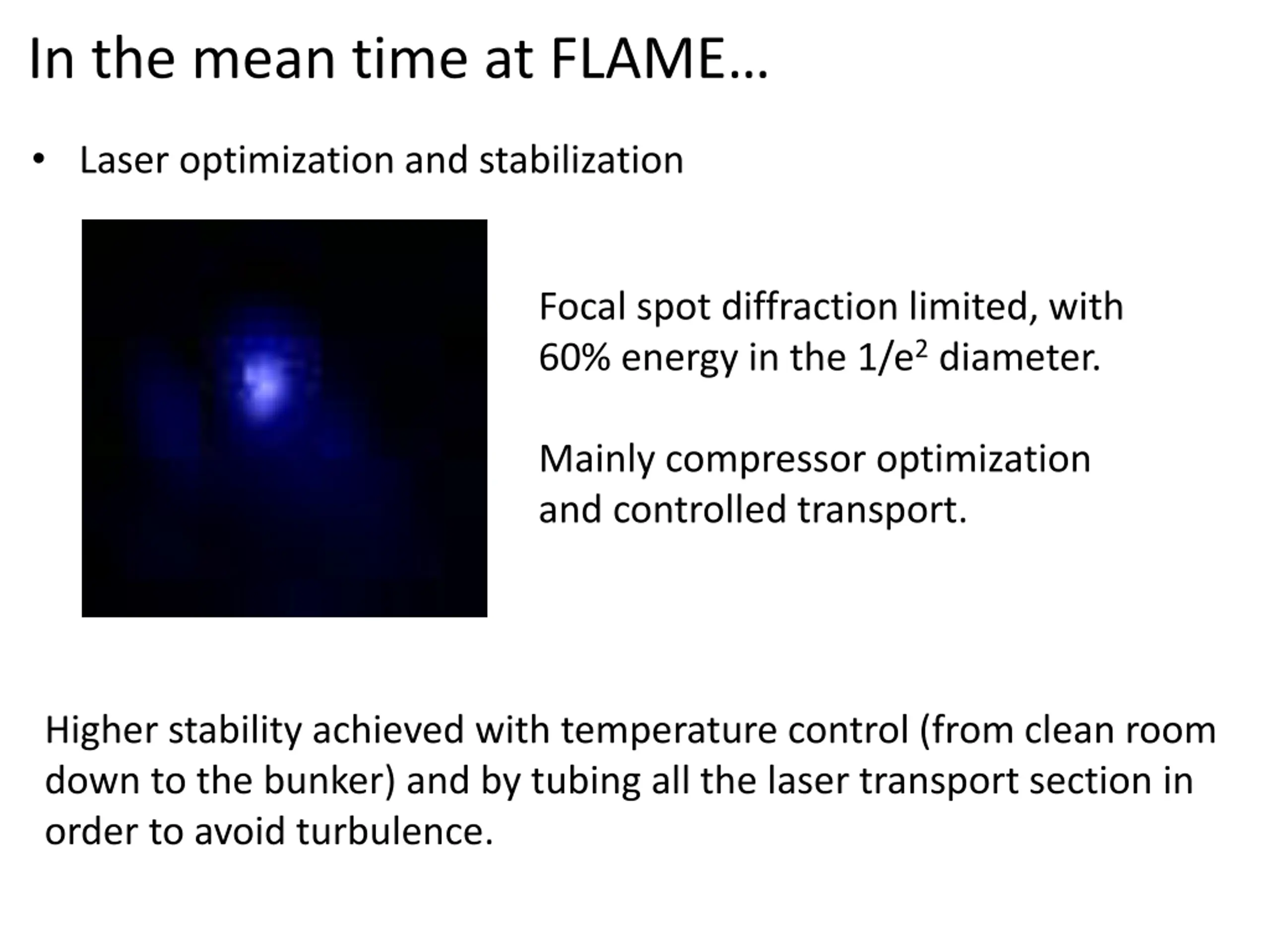 In the mean time at FLAME…

• Laser optimization and stabilization

Focal spot diffraction limited, with 60% energy in the $1/e^2$ diameter.

Mainly compressor optimization and controlled transport.

Higher stability achieved with temperature control (from clean room down to the bunker) and by tubing all the laser transport section in order to avoid turbulence.